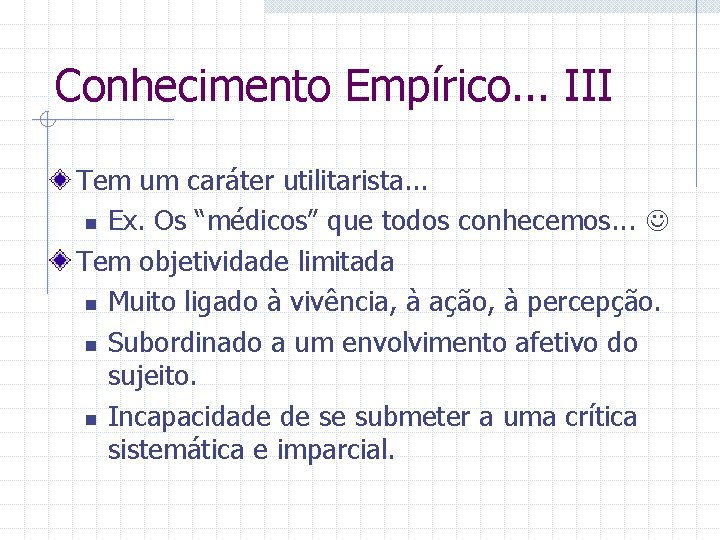 Conhecimento Empírico... III

Tem um caráter utilitarista...

Ex. Os “médicos” que todos conhecemos... ☺

Tem objetividade limitada

Muito ligado à vivência, à ação, à percepção.

Subordinado a um envolvimento afetivo do sujeito.

Incapacidade de se submeter a uma crítica sistemática e imparcial.